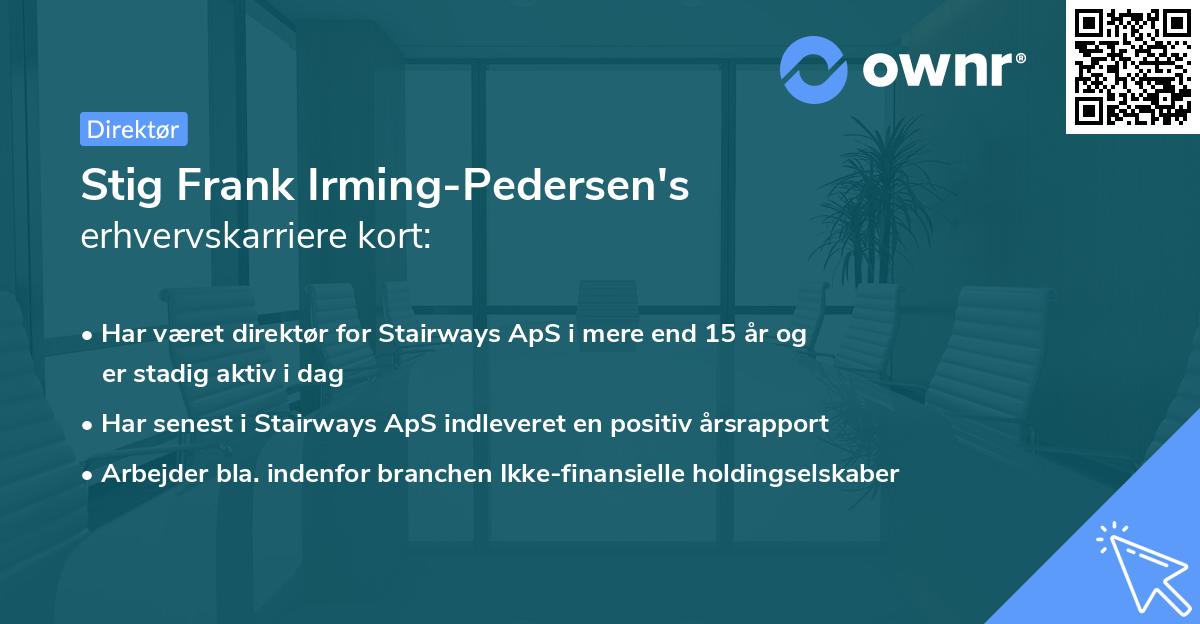 ownr®

Direktør

Stig Frank Irming-Pedersen's erhvervskarriere kort:

• Har været direktør for Stairways ApS i mere end 15 år og er stadig aktiv i dag

• Har senest i Stairways ApS indleveret en positiv årsrapport

• Arbejder bla. indenfor branchen Ikke-finansielle holdingselskaber